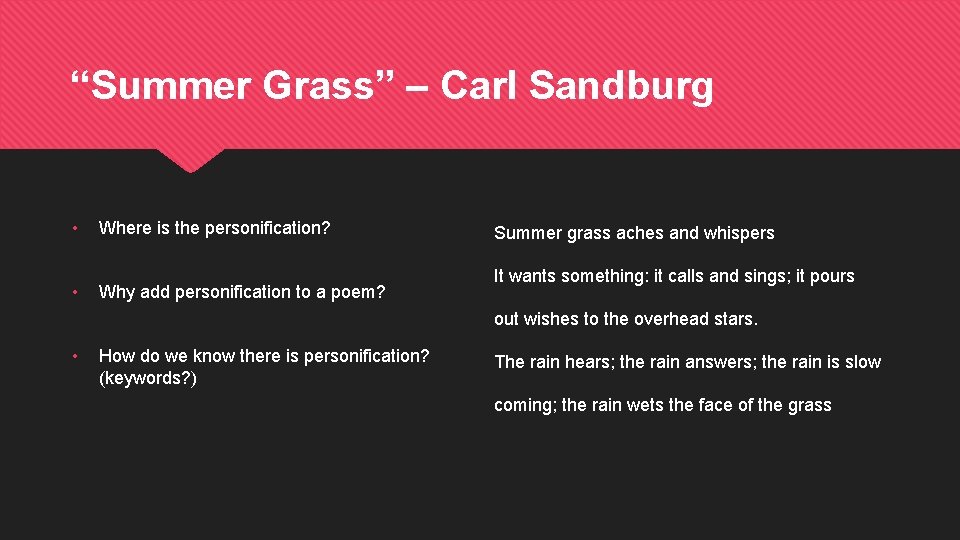 “Summer Grass” – Carl Sandburg

• Where is the personification?

• Why add personification to a poem?

• How do we know there is personification? (keywords?)

Summer grass aches and whispers

It wants something: it calls and sings; it pours

out wishes to the overhead stars.

The rain hears; the rain answers; the rain is slow

coming; the rain wets the face of the grass